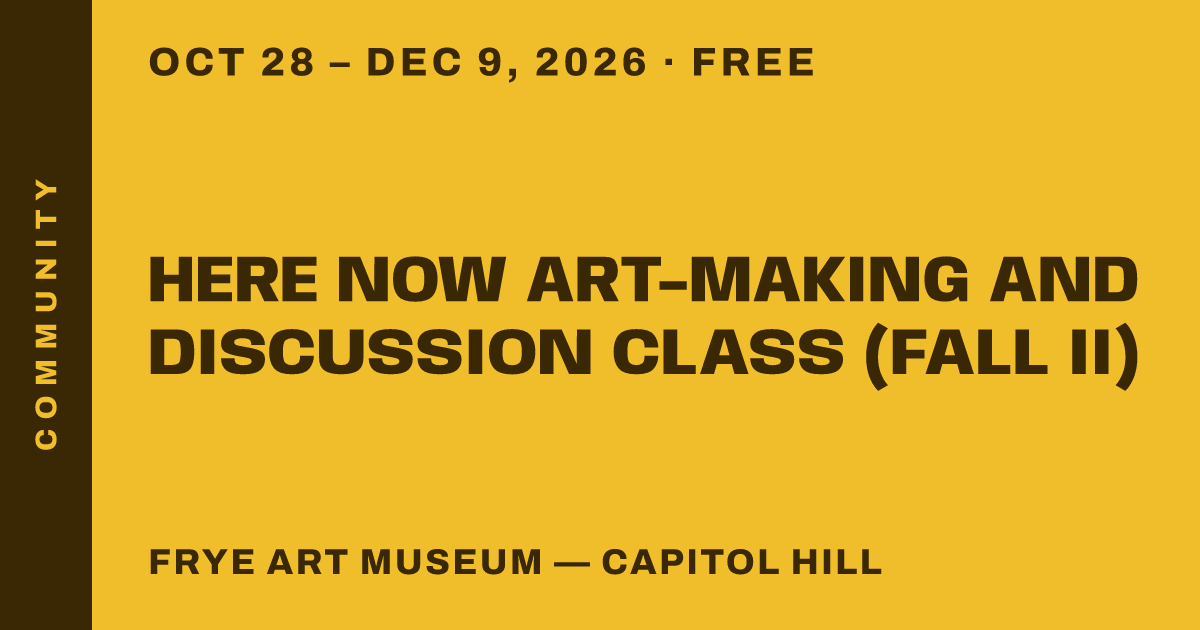 COMMUNITY

OCT 28 – DEC 9, 2026 · FREE

HERE NOW ART-MAKING AND DISCUSSION CLASS (FALL II)

FRYE ART MUSEUM — CAPITOL HILL